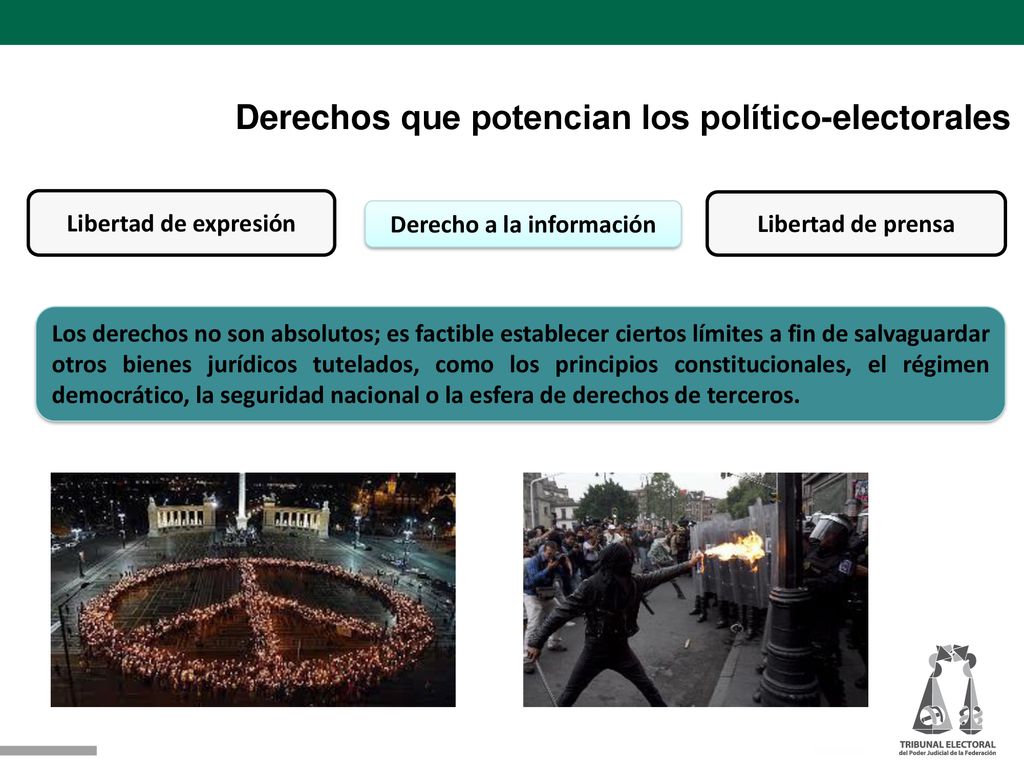 Derechos que potencian los político-electorales

Libertad de expresión

Derecho a la información

Libertad de prensa

Los derechos no son absolutos; es factible establecer ciertos límites a fin de salvaguardar otros bienes jurídicos tutelados, como los principios constitucionales, el régimen democrático, la seguridad nacional o la esfera de derechos de terceros.

TRIBUNAL ELECTORAL
del Poder Judicial de la Federación